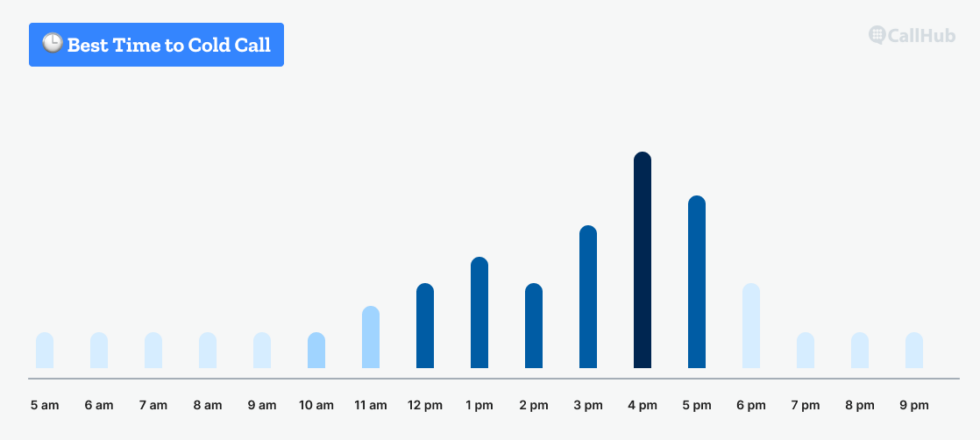 Best Time to Cold Call

CallHub

5 am 6 am 7 am 8 am 9 am 10 am 11 am 12 pm 1 pm 2 pm 3 pm 4 pm 5 pm 6 pm 7 pm 8 pm 9 pm